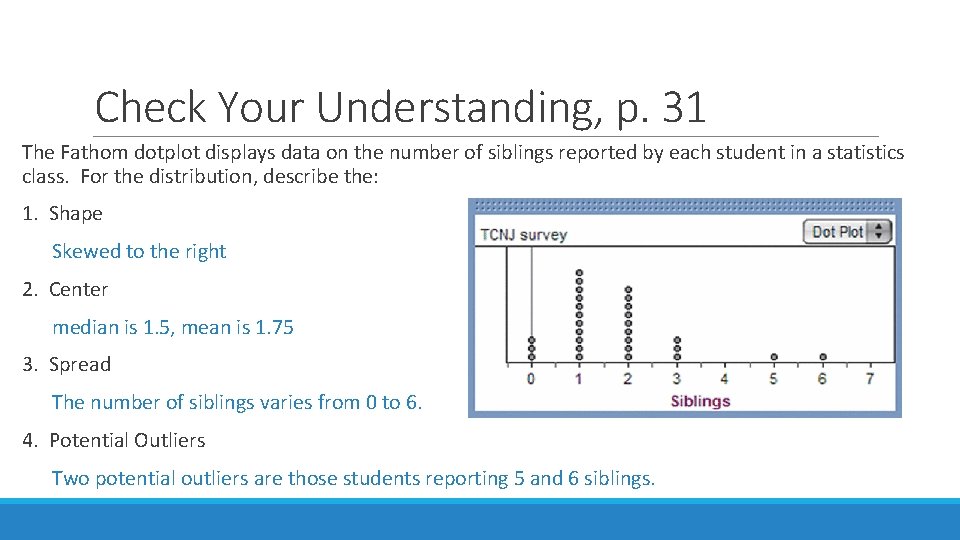 Check Your Understanding, p. 31

The Fathom dotplot displays data on the number of siblings reported by each student in a statistics class. For the distribution, describe the:

1. Shape

Skewed to the right

2. Center

median is 1.5, mean is 1.75

3. Spread

The number of siblings varies from 0 to 6.

4. Potential Outliers

Two potential outliers are those students reporting 5 and 6 siblings.

TCNJ survey

Dot Plot

0 1 2 3 4 5 6 7

Siblings